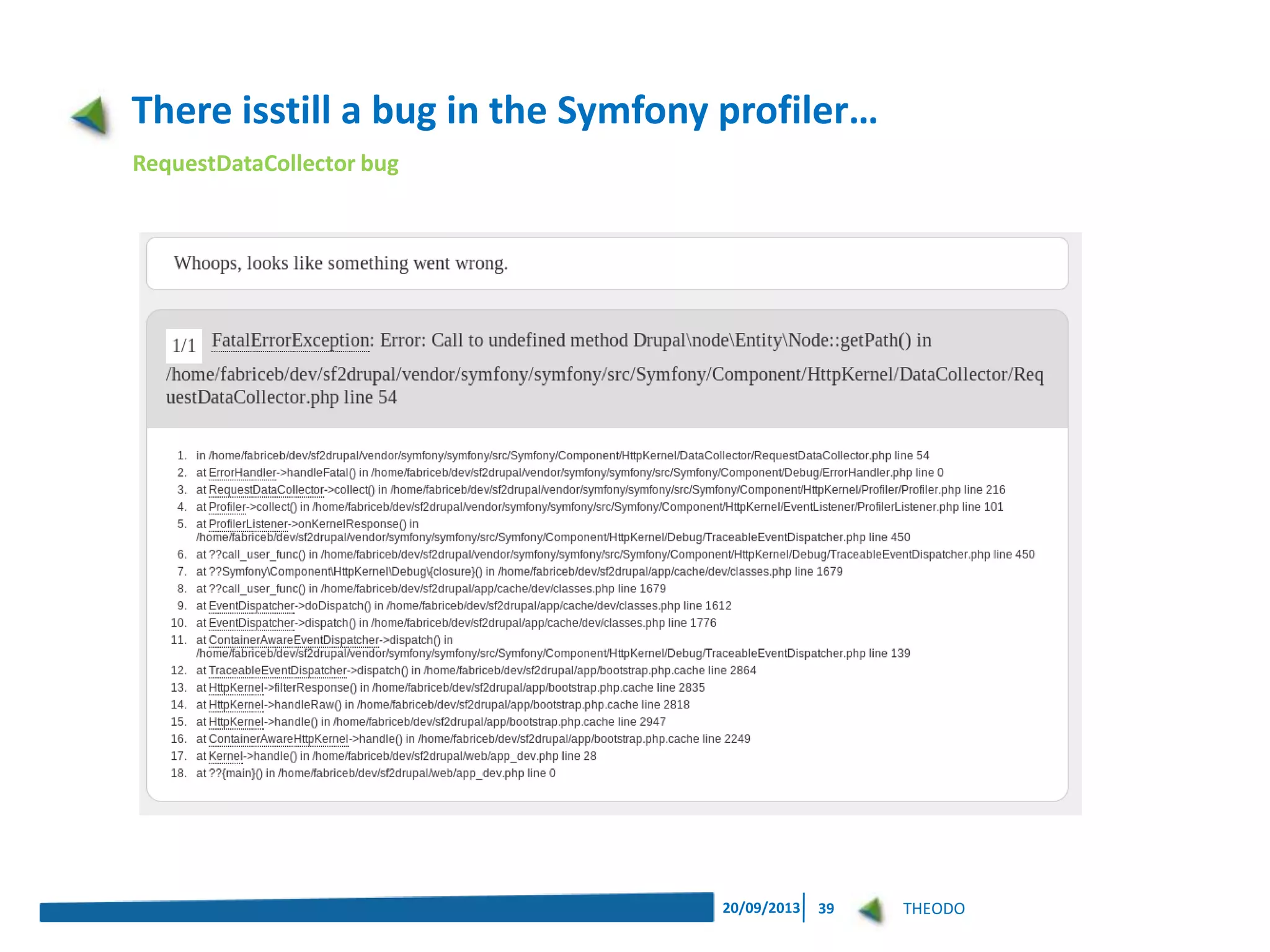 There isstill a bug in the Symfony profiler…

RequestDataCollector bug

Whoops, looks like something went wrong.

1/1 FatalErrorException: Error: Call to undefined method Drupal\node\Entity\Node::getPath() in /home/fabriceb/dev/sf2drupal/vendor/symfony/symfony/src/Symfony/Component/HttpKernel/DataCollector/RequestDataCollector.php line 54

1. in /home/fabriceb/dev/sf2drupal/vendor/symfony/symfony/src/Symfony/Component/HttpKernel/DataCollector/RequestDataCollector.php line 54
2. at ErrorHandler->handleFatal() in /home/fabriceb/dev/sf2drupal/vendor/symfony/symfony/src/Symfony/Component/Debug/ErrorHandler.php line 0
3. at RequestDataCollector->collect() in /home/fabriceb/dev/sf2drupal/vendor/symfony/symfony/src/Symfony/Component/HttpKernel/Profiler/Profiler.php line 216
4. at Profiler->collect() in /home/fabriceb/dev/sf2drupal/vendor/symfony/symfony/src/Symfony/Component/HttpKernel/EventListener/ProfilerListener.php line 101
5. at ProfilerListener->onKernelResponse() in /home/fabriceb/dev/sf2drupal/vendor/symfony/symfony/src/Symfony/Component/HttpKernel/Debug/TraceableEventDispatcher.php line 450
6. at ??call_user_func() in /home/fabriceb/dev/sf2drupal/vendor/symfony/symfony/src/Symfony/Component/HttpKernel/Debug/TraceableEventDispatcher.php line 450
7. at ??Symfony\Component\HttpKernel\Debug\{closure}() in /home/fabriceb/dev/sf2drupal/app/cache/dev/classes.php line 1679
8. at ??call_user_func() in /home/fabriceb/dev/sf2drupal/app/cache/dev/classes.php line 1679
9. at EventDispatcher->doDispatch() in /home/fabriceb/dev/sf2drupal/app/cache/dev/classes.php line 1612
10. at EventDispatcher->dispatch() in /home/fabriceb/dev/sf2drupal/app/cache/dev/classes.php line 1776
11. at ContainerAwareEventDispatcher->dispatch() in /home/fabriceb/dev/sf2drupal/vendor/symfony/symfony/src/Symfony/Component/HttpKernel/Debug/TraceableEventDispatcher.php line 139
12. at TraceableEventDispatcher->dispatch() in /home/fabriceb/dev/sf2drupal/app/bootstrap.php.cache line 2864
13. at HttpKernel->filterResponse() in /home/fabriceb/dev/sf2drupal/app/bootstrap.php.cache line 2835
14. at HttpKernel->handleRaw() in /home/fabriceb/dev/sf2drupal/app/bootstrap.php.cache line 2818
15. at HttpKernel->handle() in /home/fabriceb/dev/sf2drupal/app/bootstrap.php.cache line 2947
16. at ContainerAwareHttpKernel->handle() in /home/fabriceb/dev/sf2drupal/app/bootstrap.php.cache line 2249
17. at Kernel->handle() in /home/fabriceb/dev/sf2drupal/web/app_dev.php line 28
18. at ??{main}() in /home/fabriceb/dev/sf2drupal/web/app_dev.php line 0

20/09/2013 39 THEODO